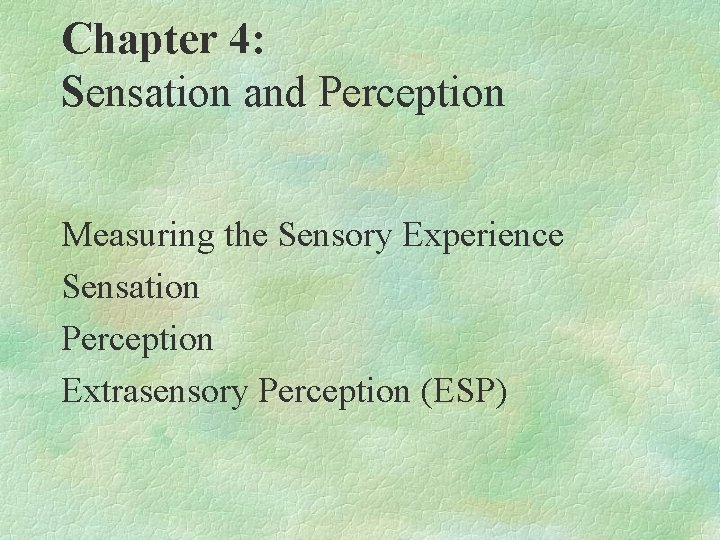 Chapter 4:
Sensation and Perception

Measuring the Sensory Experience

Sensation

Perception

Extrasensory Perception (ESP)